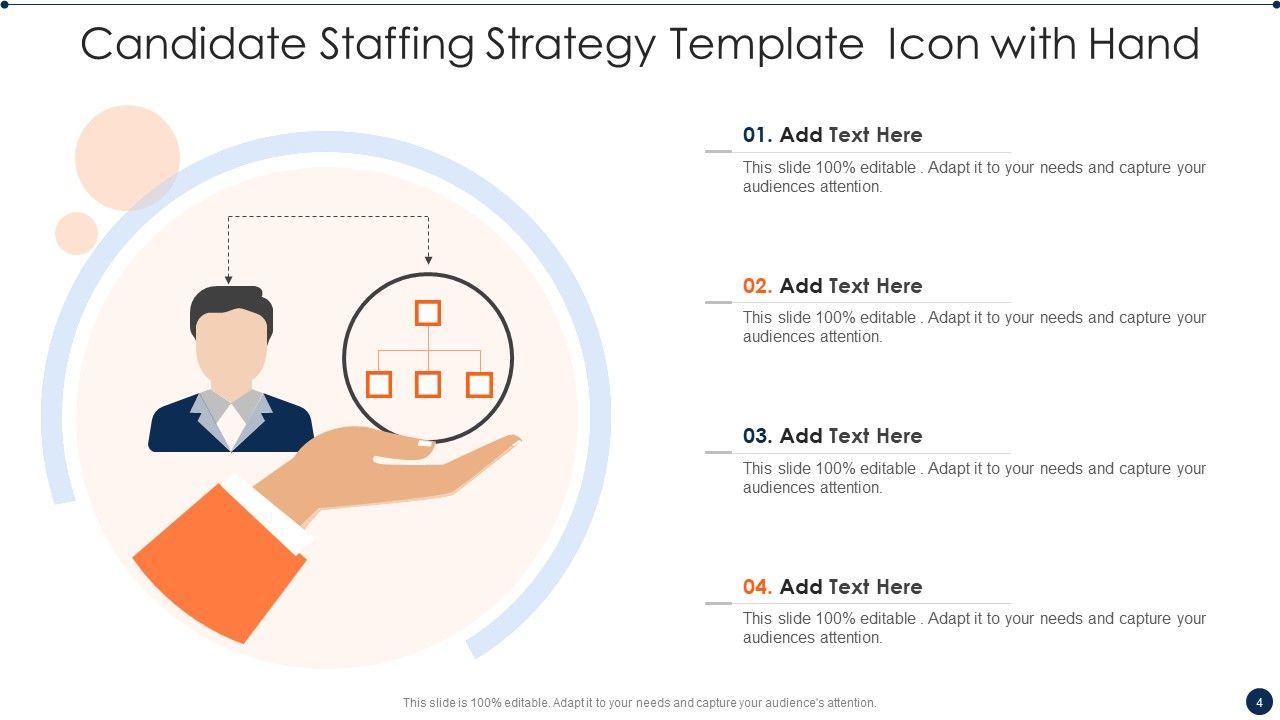 Candidate Staffing Strategy Template Icon with Hand

01. Add Text Here

This slide 100% editable . Adapt it to your needs and capture your audiences attention.

02. Add Text Here

This slide 100% editable . Adapt it to your needs and capture your audiences attention.

03. Add Text Here

This slide 100% editable . Adapt it to your needs and capture your audiences attention.

04. Add Text Here

This slide 100% editable . Adapt it to your needs and capture your audiences attention.

This slide is 100% editable. Adapt it to your needs and capture your audience's attention.

4